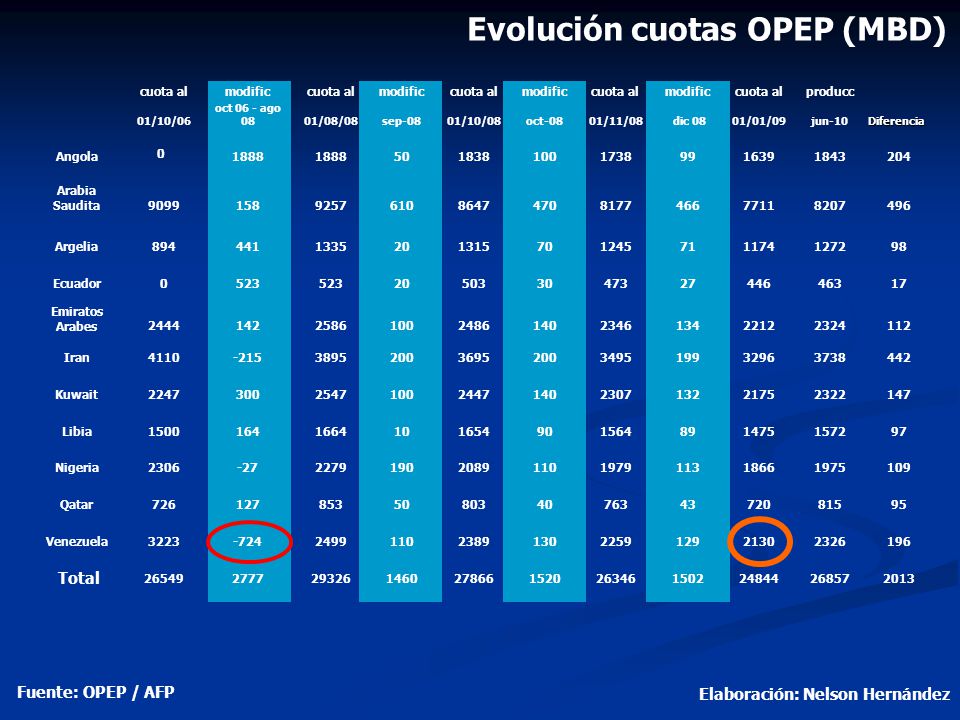 Evolución cuotas OPEP (MBD)

| | cuota al 01/10/06 | modific oct 06 - ago 08 | cuota al 01/08/08 | modific sep-08 | cuota al 01/10/08 | modific oct-08 | cuota al 01/11/08 | modific dic 08 | cuota al 01/01/09 | producc jun-10 | Diferencia |
|---|---|---|---|---|---|---|---|---|---|---|---|
| Angola | 0 | 1888 | 1888 | 50 | 1838 | 100 | 1738 | 99 | 1639 | 1843 | 204 |
| Arabia Saudita | 9099 | 158 | 9257 | 610 | 8647 | 470 | 8177 | 466 | 7711 | 8207 | 496 |
| Argelia | 894 | 441 | 1335 | 20 | 1315 | 70 | 1245 | 71 | 1174 | 1272 | 98 |
| Ecuador | 0 | 523 | 523 | 20 | 503 | 30 | 473 | 27 | 446 | 463 | 17 |
| Emiratos Arabes | 2444 | 142 | 2586 | 100 | 2486 | 140 | 2346 | 134 | 2212 | 2324 | 112 |
| Iran | 4110 | -215 | 3895 | 200 | 3695 | 200 | 3495 | 199 | 3296 | 3738 | 442 |
| Kuwait | 2247 | 300 | 2547 | 100 | 2447 | 140 | 2307 | 132 | 2175 | 2322 | 147 |
| Libia | 1500 | 164 | 1664 | 10 | 1654 | 90 | 1564 | 89 | 1475 | 1572 | 97 |
| Nigeria | 2306 | -27 | 2279 | 190 | 2089 | 110 | 1979 | 113 | 1866 | 1975 | 109 |
| Qatar | 726 | 127 | 853 | 50 | 803 | 40 | 763 | 43 | 720 | 815 | 95 |
| Venezuela | 3223 | -724 | 2499 | 110 | 2389 | 130 | 2259 | 129 | 2130 | 2326 | 196 |
| Total | 26549 | 2777 | 29326 | 1460 | 27866 | 1520 | 26346 | 1502 | 24844 | 26857 | 2013 |

Fuente: OPEP / AFP

Elaboración: Nelson Hernández